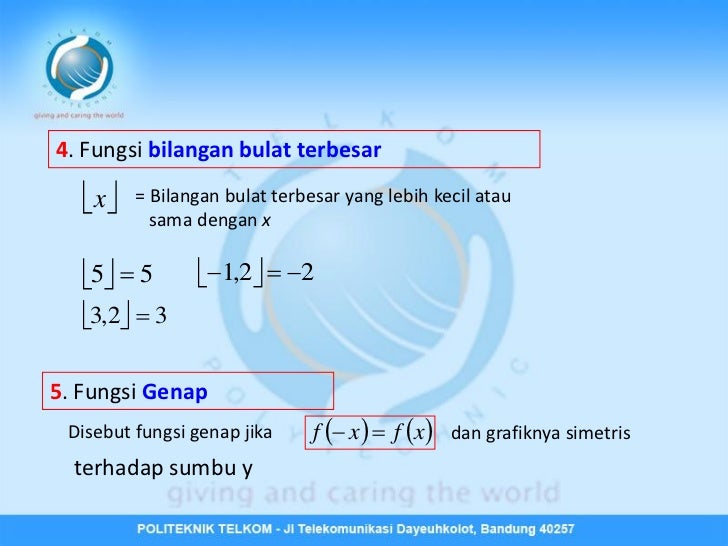 TELKOM POLYTECHNIC
giving and caring the world

4. Fungsi bilangan bulat terbesar

$\lfloor x \rfloor$ = Bilangan bulat terbesar yang lebih kecil atau sama dengan x

$\lfloor 5 \rfloor = 5$ $\lfloor -1,2 \rfloor = -2$
$\lfloor 3,2 \rfloor = 3$

5. Fungsi Genap

Disebut fungsi genap jika $f(-x) = f(x)$ dan grafiknya simetris terhadap sumbu y

giving and caring the world

POLITEKNIK TELKOM - Jl Telekomunikasi Dayeuhkolot, Bandung 40257